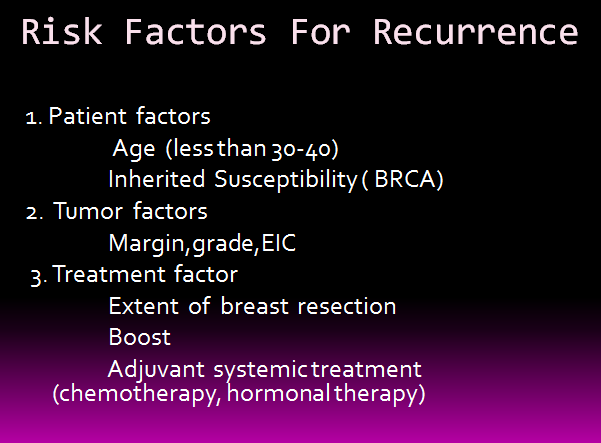 Risk Factors For Recurrence

1. Patient factors

Age (less than 30-40)

Inherited Susceptibility ( BRCA)

2. Tumor factors

Margin,grade,EIC

3. Treatment factor

Extent of breast resection

Boost

Adjuvant systemic treatment (chemotherapy, hormonal therapy)